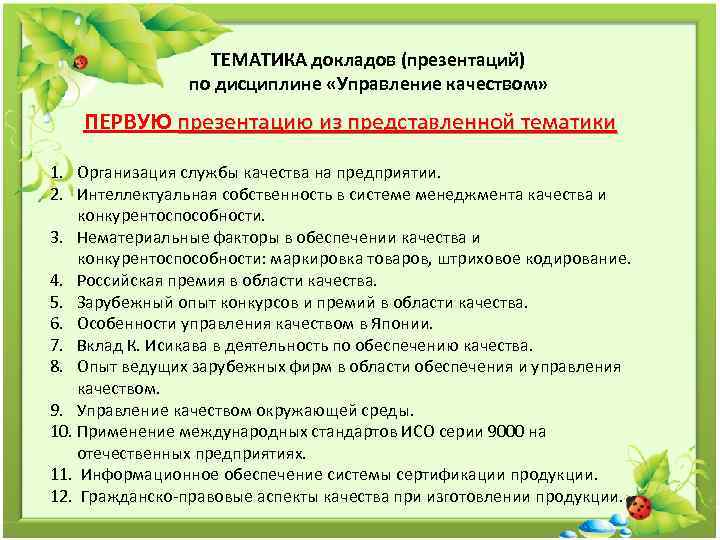 ТЕМАТИКА докладов (презентаций)
по дисциплине «Управление качеством»

ПЕРВУЮ презентацию из представленной тематики

1. Организация службы качества на предприятии.
2. Интеллектуальная собственность в системе менеджмента качества и конкурентоспособности.
3. Нематериальные факторы в обеспечении качества и конкурентоспособности: маркировка товаров, штриховое кодирование.
4. Российская премия в области качества.
5. Зарубежный опыт конкурсов и премий в области качества.
6. Особенности управления качеством в Японии.
7. Вклад К. Исикава в деятельность по обеспечению качества.
8. Опыт ведущих зарубежных фирм в области обеспечения и управления качеством.
9. Управление качеством окружающей среды.
10. Применение международных стандартов ИСО серии 9000 на отечественных предприятиях.
11. Информационное обеспечение системы сертификации продукции.
12. Гражданско-правовые аспекты качества при изготовлении продукции.